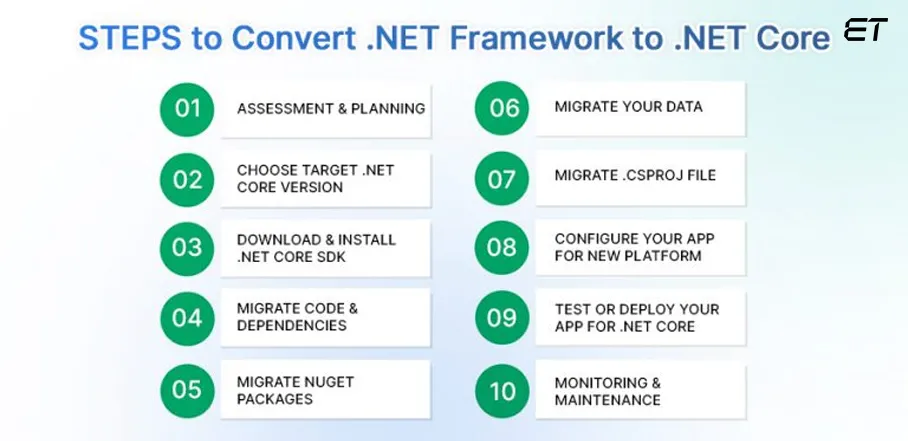 STEPS to Convert .NET Framework to .NET Core

ET

01 ASSESSMENT & PLANNING

02 CHOOSE TARGET .NET CORE VERSION

03 DOWNLOAD & INSTALL .NET CORE SDK

04 MIGRATE CODE & DEPENDENCIES

05 MIGRATE NUGET PACKAGES

06 MIGRATE YOUR DATA

07 MIGRATE .CSPROJ FILE

08 CONFIGURE YOUR APP FOR NEW PLATFORM

09 TEST OR DEPLOY YOUR APP FOR .NET CORE

10 MONITORING & MAINTENANCE